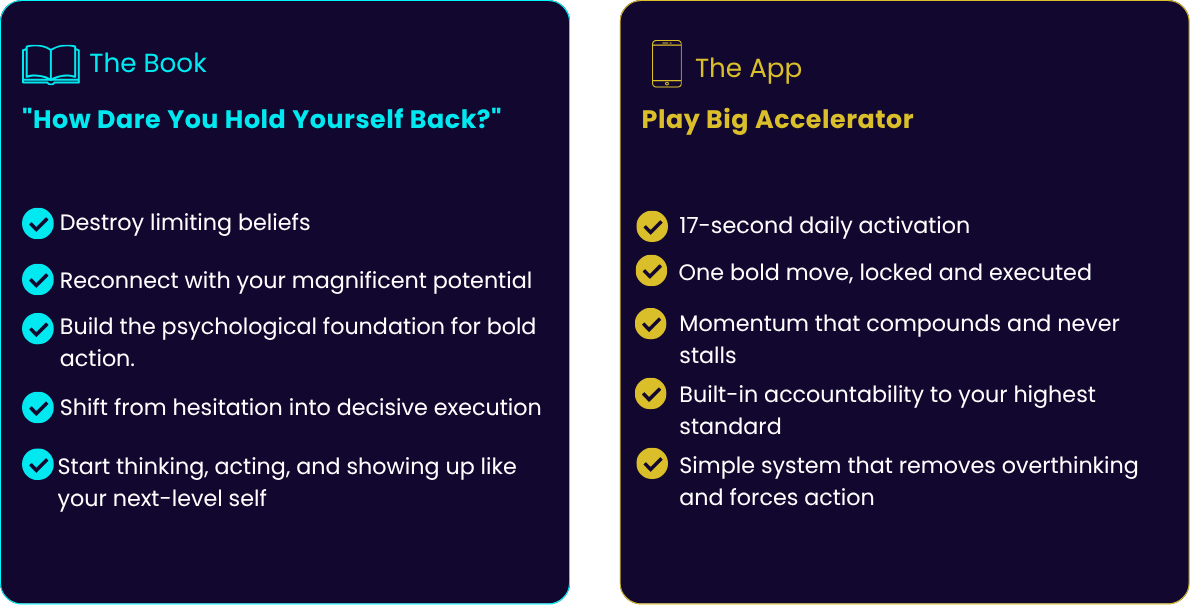 The Book

"How Dare You Hold Yourself Back?"

Destroy limiting beliefs

Reconnect with your magnificent potential

Build the psychological foundation for bold action.

Shift from hesitation into decisive execution

Start thinking, acting, and showing up like your next-level self

The App

Play Big Accelerator

17-second daily activation

One bold move, locked and executed

Momentum that compounds and never stalls

Built-in accountability to your highest standard

Simple system that removes overthinking and forces action